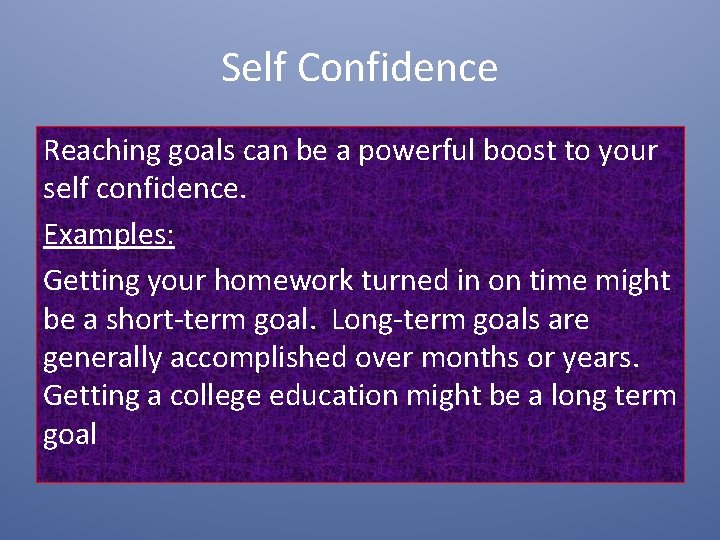 Self Confidence

Reaching goals can be a powerful boost to your self confidence.

Examples:

Getting your homework turned in on time might be a short-term goal. Long-term goals are generally accomplished over months or years. Getting a college education might be a long term goal